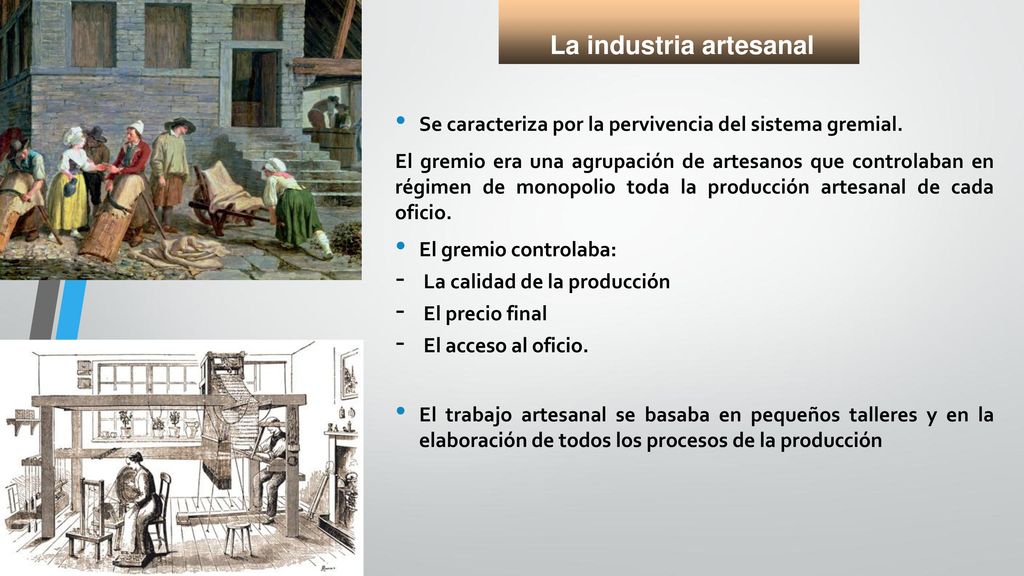 La industria artesanal

• Se caracteriza por la pervivencia del sistema gremial.

El gremio era una agrupación de artesanos que controlaban en régimen de monopolio toda la producción artesanal de cada oficio.

• El gremio controlaba:
- La calidad de la producción
- El precio final
- El acceso al oficio.

• El trabajo artesanal se basaba en pequeños talleres y en la elaboración de todos los procesos de la producción